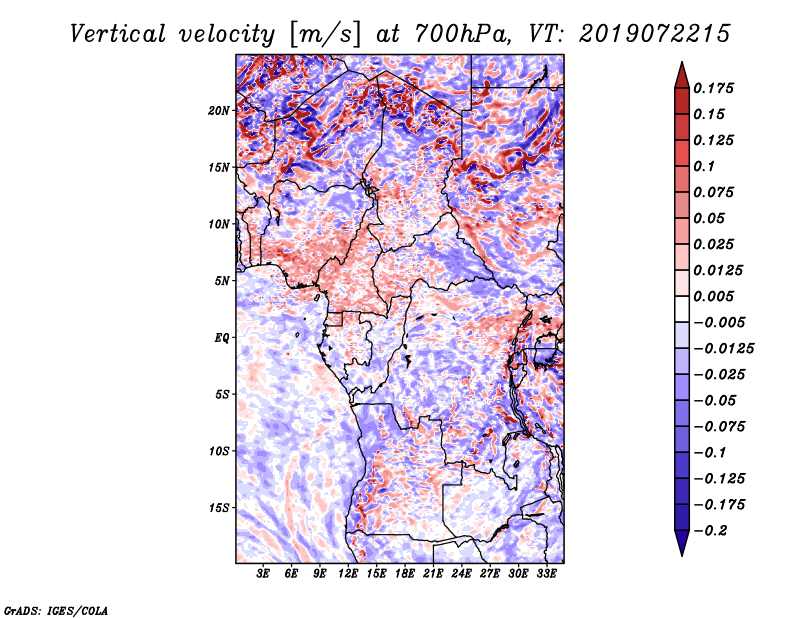 Vertical velocity [m/s] at 700hPa, VT: 2019072215

20N
15N
10N
5N
EQ
5S
10S
15S

3E 6E 9E 12E 15E 18E 21E 24E 27E 30E 33E

0.175
0.15
0.125
0.1
0.075
0.05
0.025
0.0125
0.005
−0.005
−0.0125
−0.025
−0.05
−0.075
−0.1
−0.125
−0.175
−0.2

GrADS: IGES/COLA